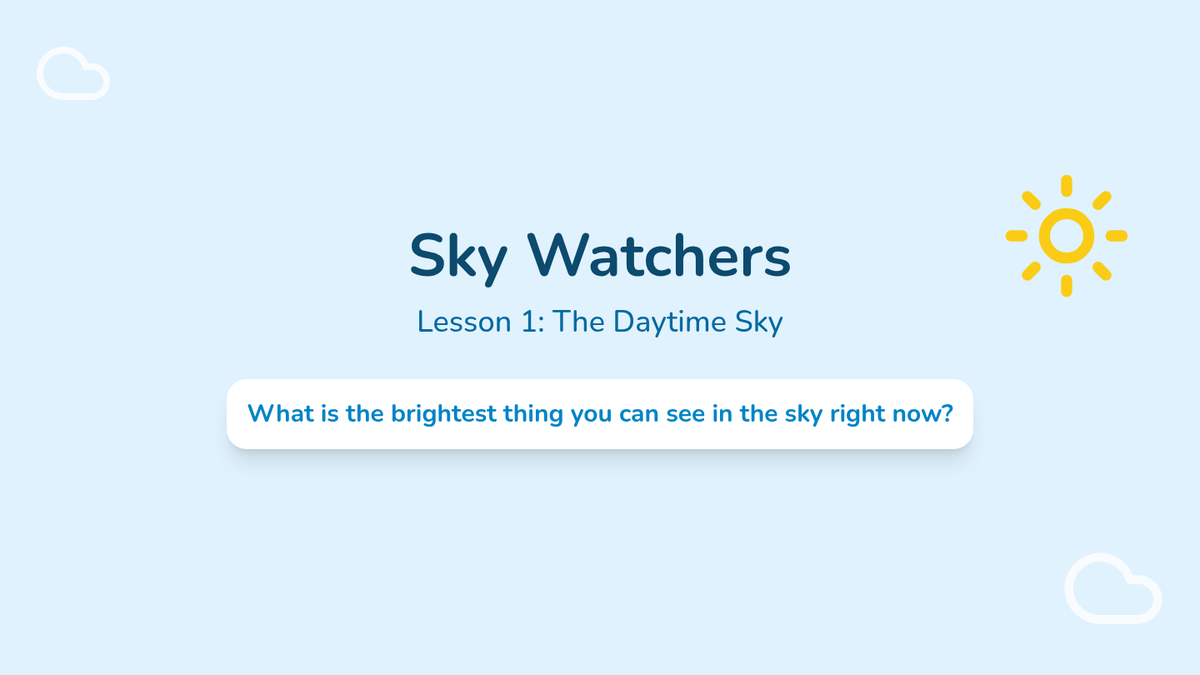 Sky Watchers

Lesson 1: The Daytime Sky

What is the brightest thing you can see in the sky right now?